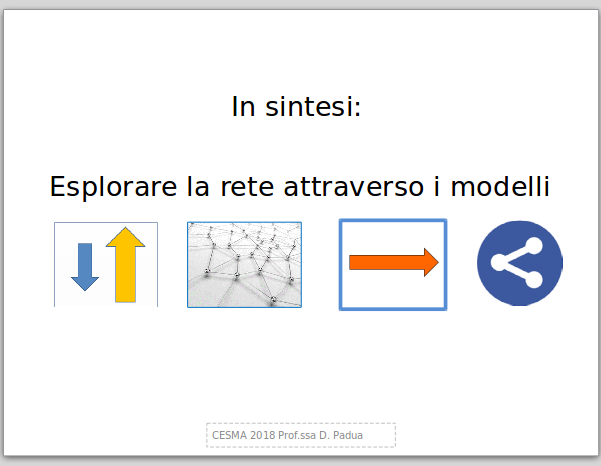 In sintesi:

Esplorare la rete attraverso i modelli

CESMA 2018 Prof.ssa D. Padua